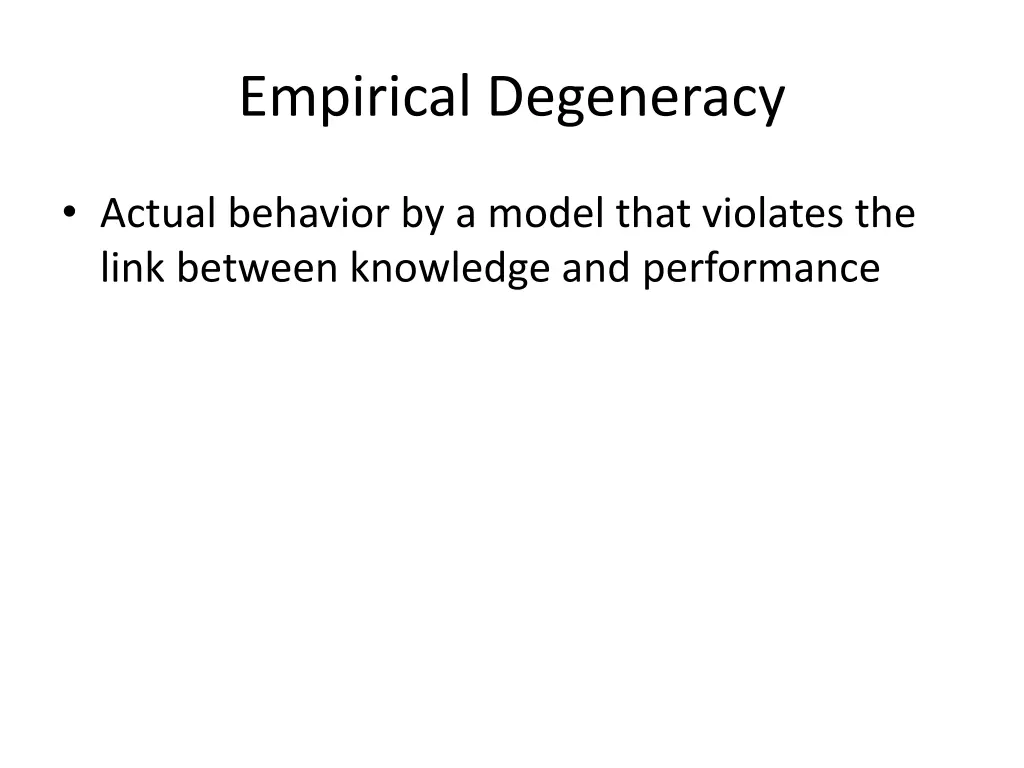 Empirical Degeneracy

• Actual behavior by a model that violates the link between knowledge and performance